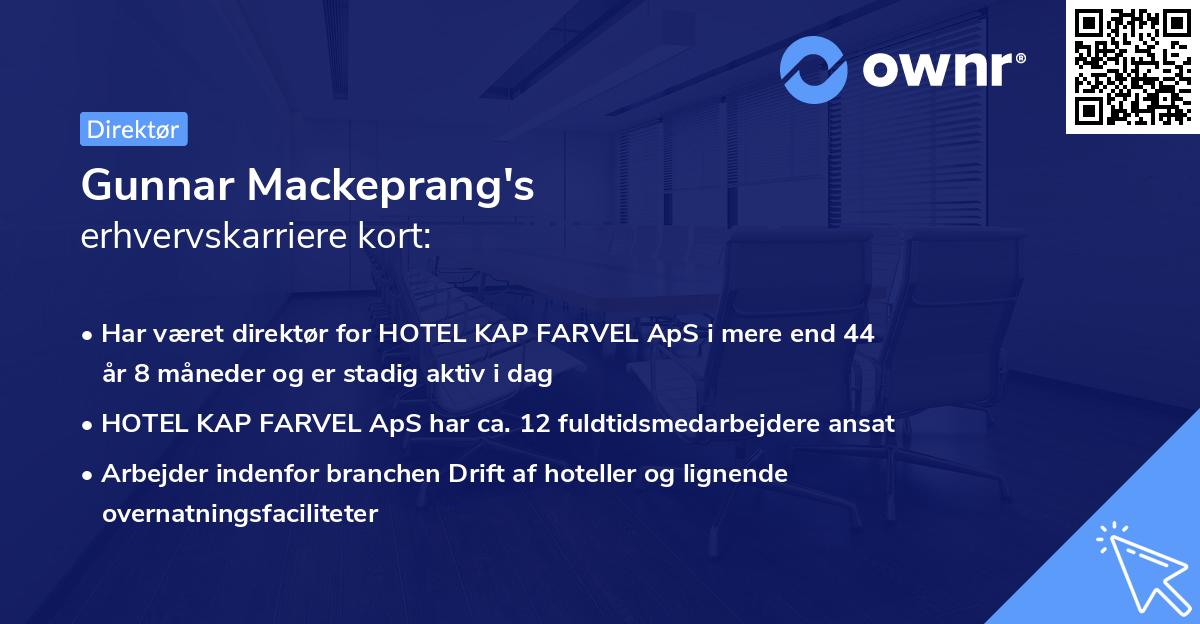 ownr®

Direktør

Gunnar Mackeprang's
erhvervskarriere kort:

• Har været direktør for HOTEL KAP FARVEL ApS i mere end 44 år 8 måneder og er stadig aktiv i dag
• HOTEL KAP FARVEL ApS har ca. 12 fuldtidsmedarbejdere ansat
• Arbejder indenfor branchen Drift af hoteller og lignende overnatningsfaciliteter